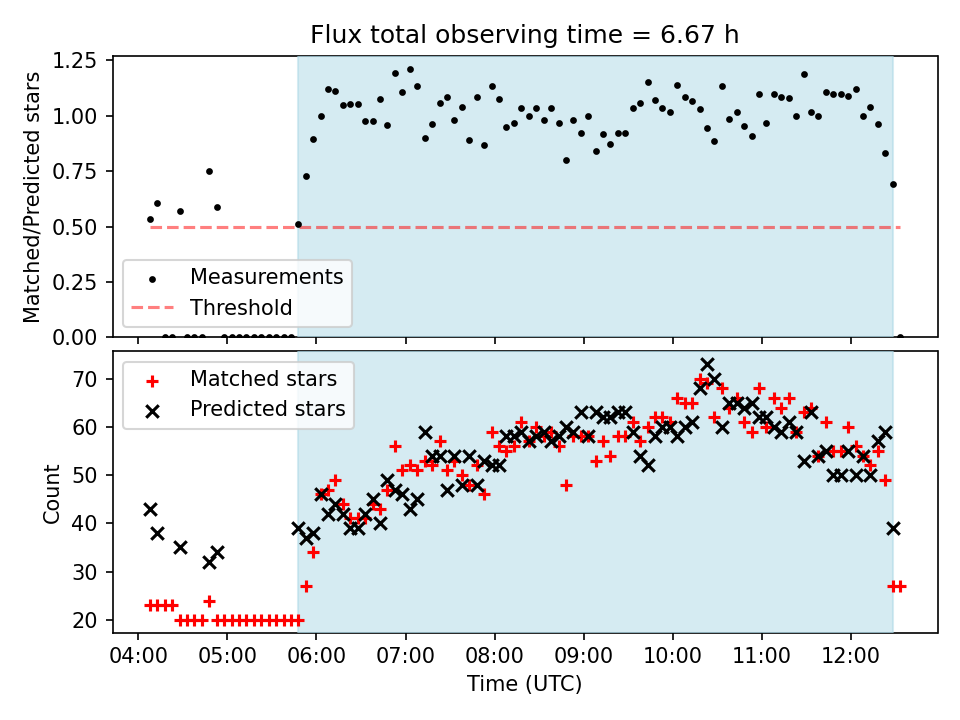 Flux total observing time = 6.67 h

Matched/Predicted stars

1.25
1.00
0.75
0.50
0.25
0.00

Measurements
Threshold

Count

70
60
50
40
30
20

Matched stars
Predicted stars

04:00 05:00 06:00 07:00 08:00 09:00 10:00 11:00 12:00

Time (UTC)